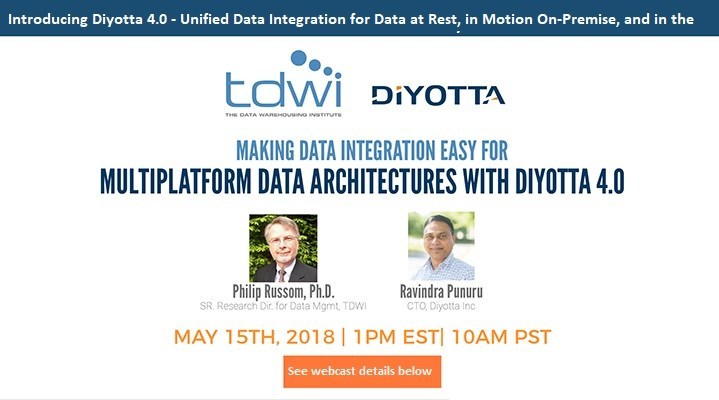 Introducing Diyotta 4.0 - Unified Data Integration for Data at Rest, in Motion On-Premise, and in the

tdwi
THE DATA WAREHOUSING INSTITUTE

DIYOTTA

MAKING DATA INTEGRATION EASY FOR
MULTIPLATFORM DATA ARCHITECTURES WITH DIYOTTA 4.0

Philip Russom, Ph.D.
SR. Research Dir. for Data Mgmt, TDWI

Ravindra Punuru
CTO, Diyotta Inc

MAY 15TH, 2018 | 1PM EST| 10AM PST

See webcast details below